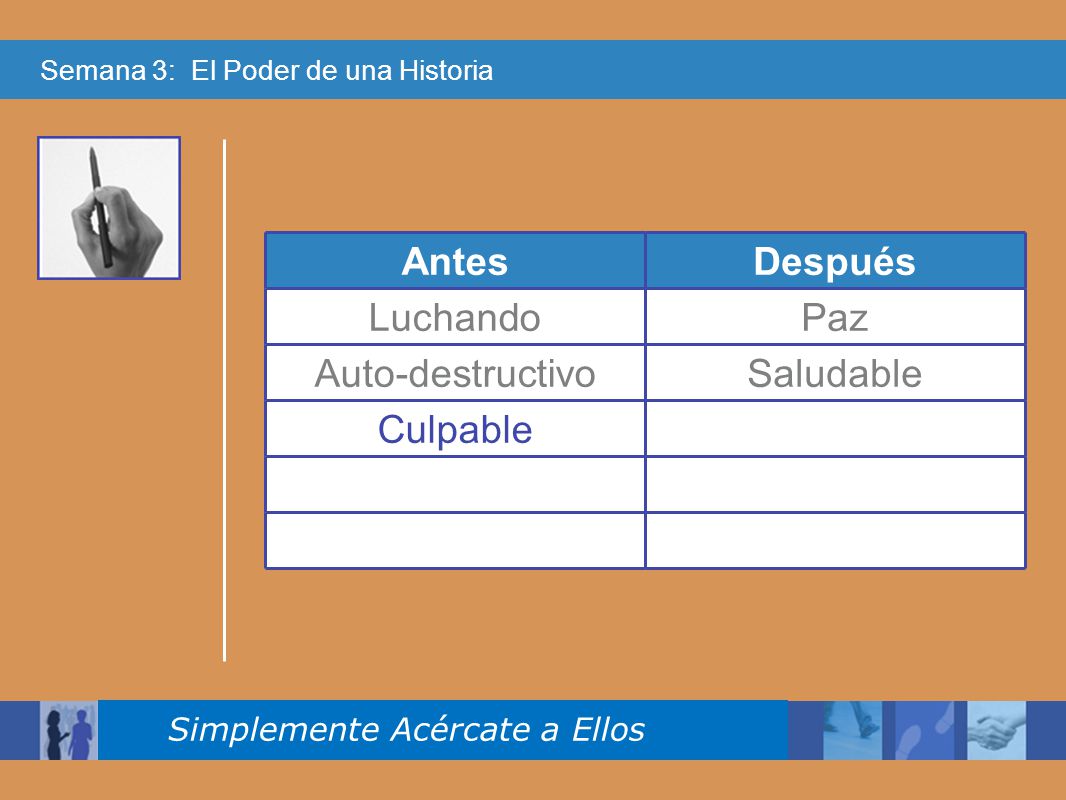 Semana 3: El Poder de una Historia

| Antes | Después |
|---|---|
| Luchando | Paz |
| Auto-destructivo | Saludable |
| Culpable | |
| | |
| | |

Simplemente Acércate a Ellos